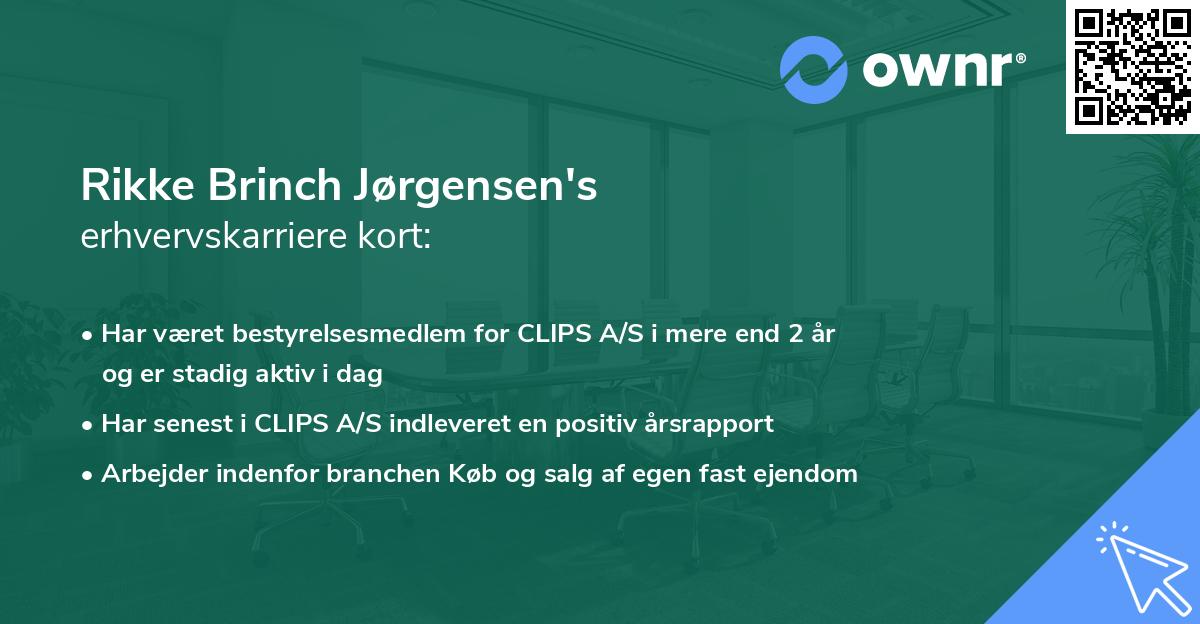 ownr®

Rikke Brinch Jørgensen's
erhvervskarriere kort:

• Har været bestyrelsesmedlem for CLIPS A/S i mere end 2 år og er stadig aktiv i dag
• Har senest i CLIPS A/S indleveret en positiv årsrapport
• Arbejder indenfor branchen Køb og salg af egen fast ejendom